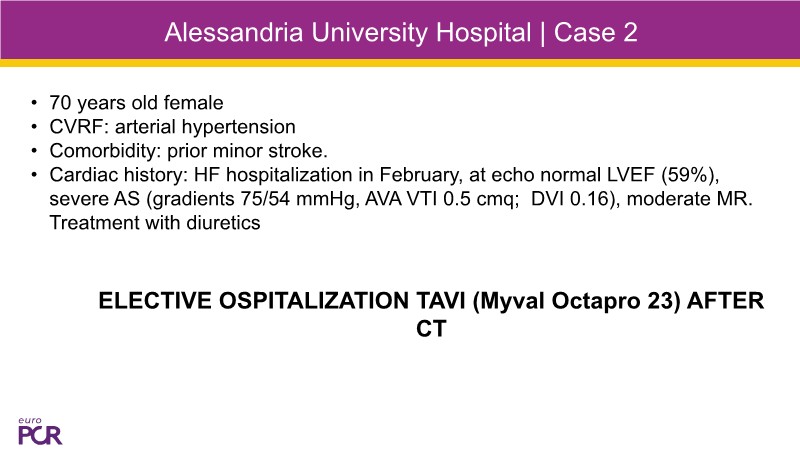 Alessandria University Hospital | Case 2

• 70 years old female
• CVRF: arterial hypertension
• Comorbidity: prior minor stroke.
• Cardiac history: HF hospitalization in February, at echo normal LVEF (59%), severe AS (gradients 75/54 mmHg, AVA VTI 0.5 cmq; DVI 0.16), moderate MR. Treatment with diuretics

ELECTIVE OSPITALIZATION TAVI (Myval Octapro 23) AFTER CT

euro PCR